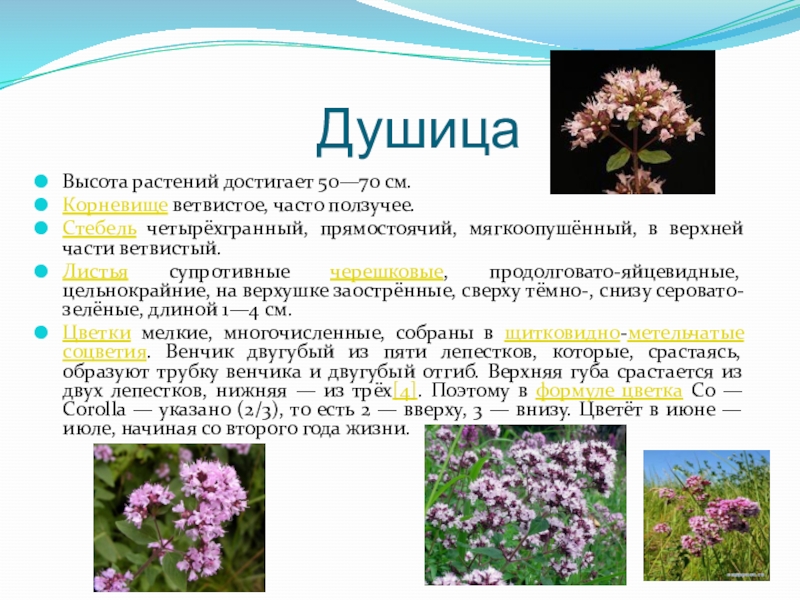 Душица

Высота растений достигает 50—70 см.

Корневище ветвистое, часто ползучее.

Стебель четырёхгранный, прямостоячий, мягкоопушённый, в верхней части ветвистый.

Листья супротивные черешковые, продолговато-яйцевидные, цельнокрайние, на верхушке заострённые, сверху тёмно-, снизу серовато-зелёные, длиной 1—4 см.

Цветки мелкие, многочисленные, собраны в щитковидно-метельчатые соцветия. Венчик двугубый из пяти лепестков, которые, срастаясь, образуют трубку венчика и двугубый отгиб. Верхняя губа срастается из двух лепестков, нижняя — из трёх[4]. Поэтому в формуле цветка Co — Corolla — указано (2/3), то есть 2 — вверху, 3 — внизу. Цветёт в июне — июле, начиная со второго года жизни.